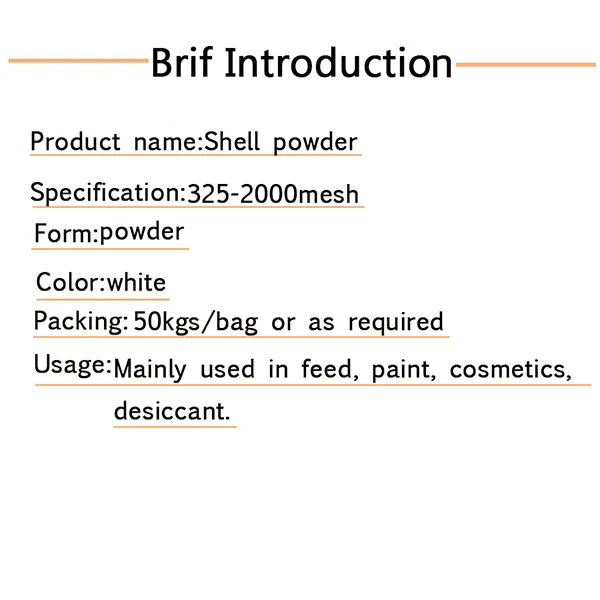 Brif Introduction

Product name:Shell powder

Specification:325-2000mesh

Form:powder

Color:white

Packing: 50kgs/bag or as required

Usage:Mainly used in feed, paint, cosmetics, desiccant.